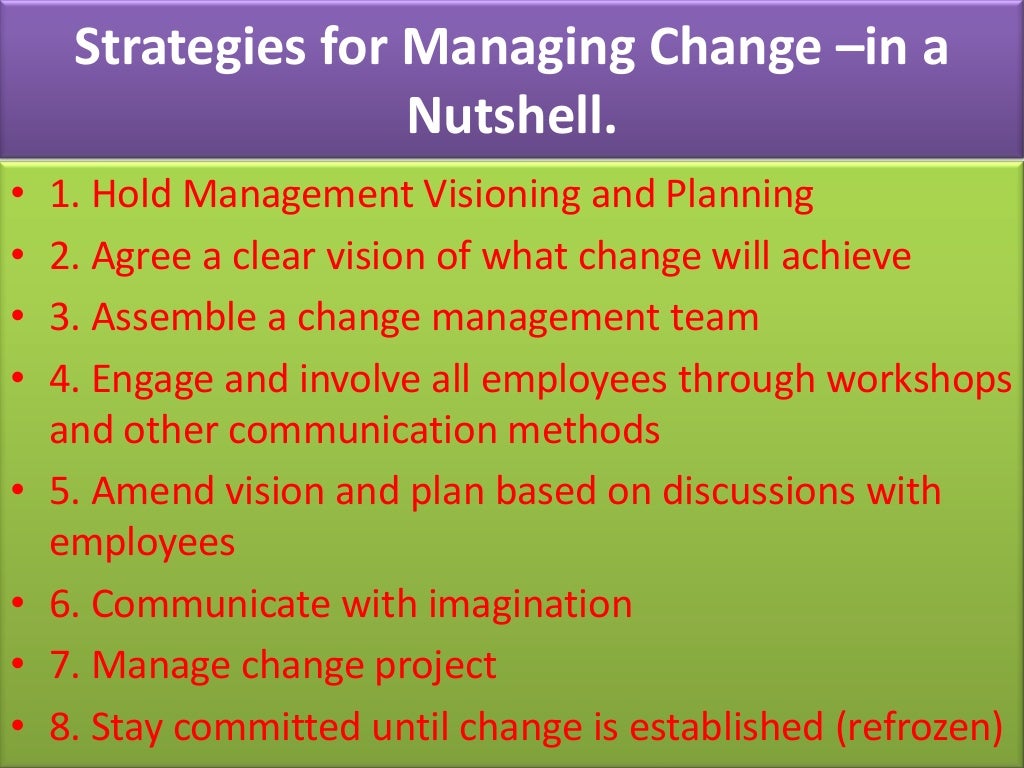 Strategies for Managing Change –in a Nutshell.

• 1. Hold Management Visioning and Planning
• 2. Agree a clear vision of what change will achieve
• 3. Assemble a change management team
• 4. Engage and involve all employees through workshops and other communication methods
• 5. Amend vision and plan based on discussions with employees
• 6. Communicate with imagination
• 7. Manage change project
• 8. Stay committed until change is established (refrozen)